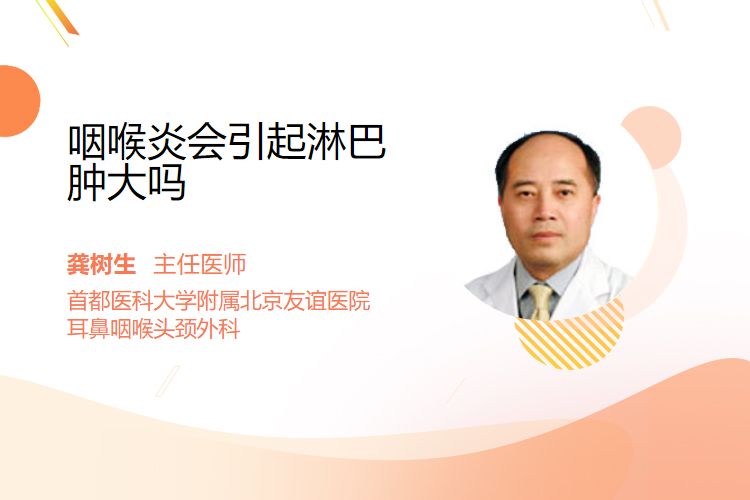 咽喉炎会引起淋巴肿大吗

龚树生 主任医师
首都医科大学附属北京友谊医院
耳鼻咽喉头颈外科